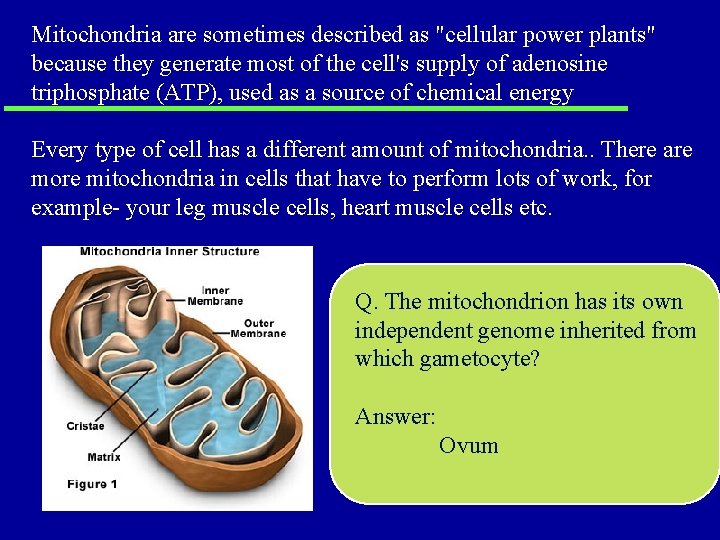 Mitochondria are sometimes described as "cellular power plants" because they generate most of the cell's supply of adenosine triphosphate (ATP), used as a source of chemical energy

Every type of cell has a different amount of mitochondria.. There are more mitochondria in cells that have to perform lots of work, for example- your leg muscle cells, heart muscle cells etc.

Mitochondria Inner Structure

Inner Membrane

Outer Membrane

Cristae

Matrix

Figure 1

Q. The mitochondrion has its own independent genome inherited from which gametocyte?

Answer:
Ovum